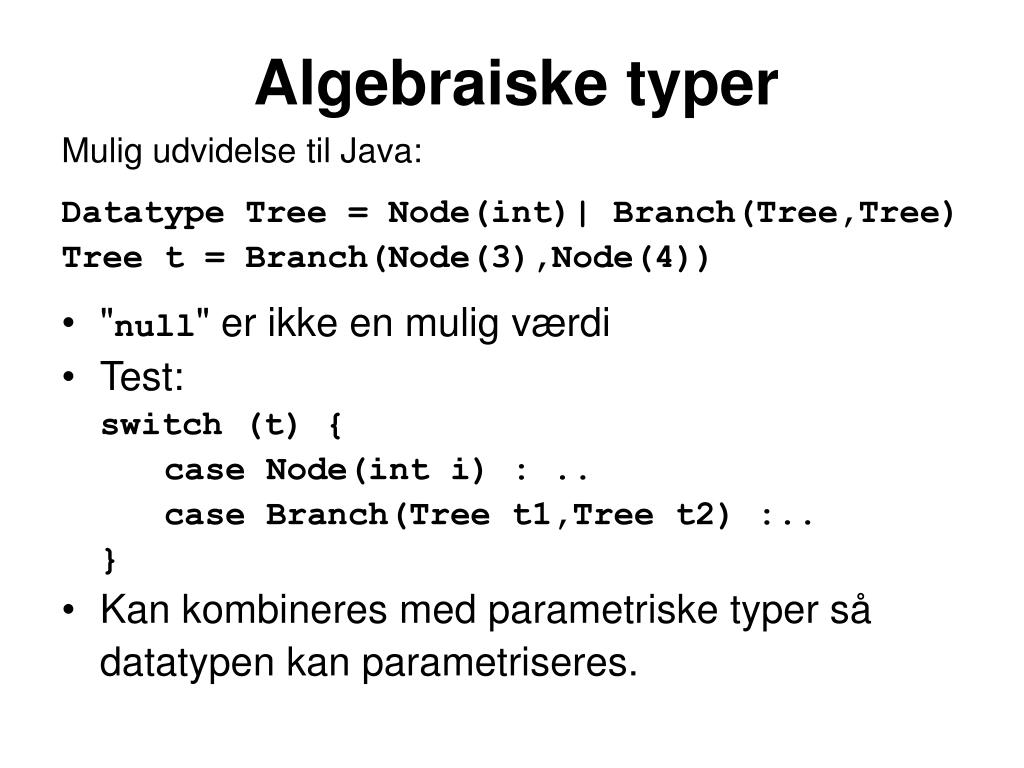 Algebraiske typer

Mulig udvidelse til Java:

Datatype Tree = Node(int)| Branch(Tree,Tree)
Tree t = Branch(Node(3),Node(4))

• "null" er ikke en mulig værdi
• Test:
switch (t) {
case Node(int i) : ..
case Branch(Tree t1,Tree t2) :..
}
• Kan kombineres med parametriske typer så datatypen kan parametriseres.